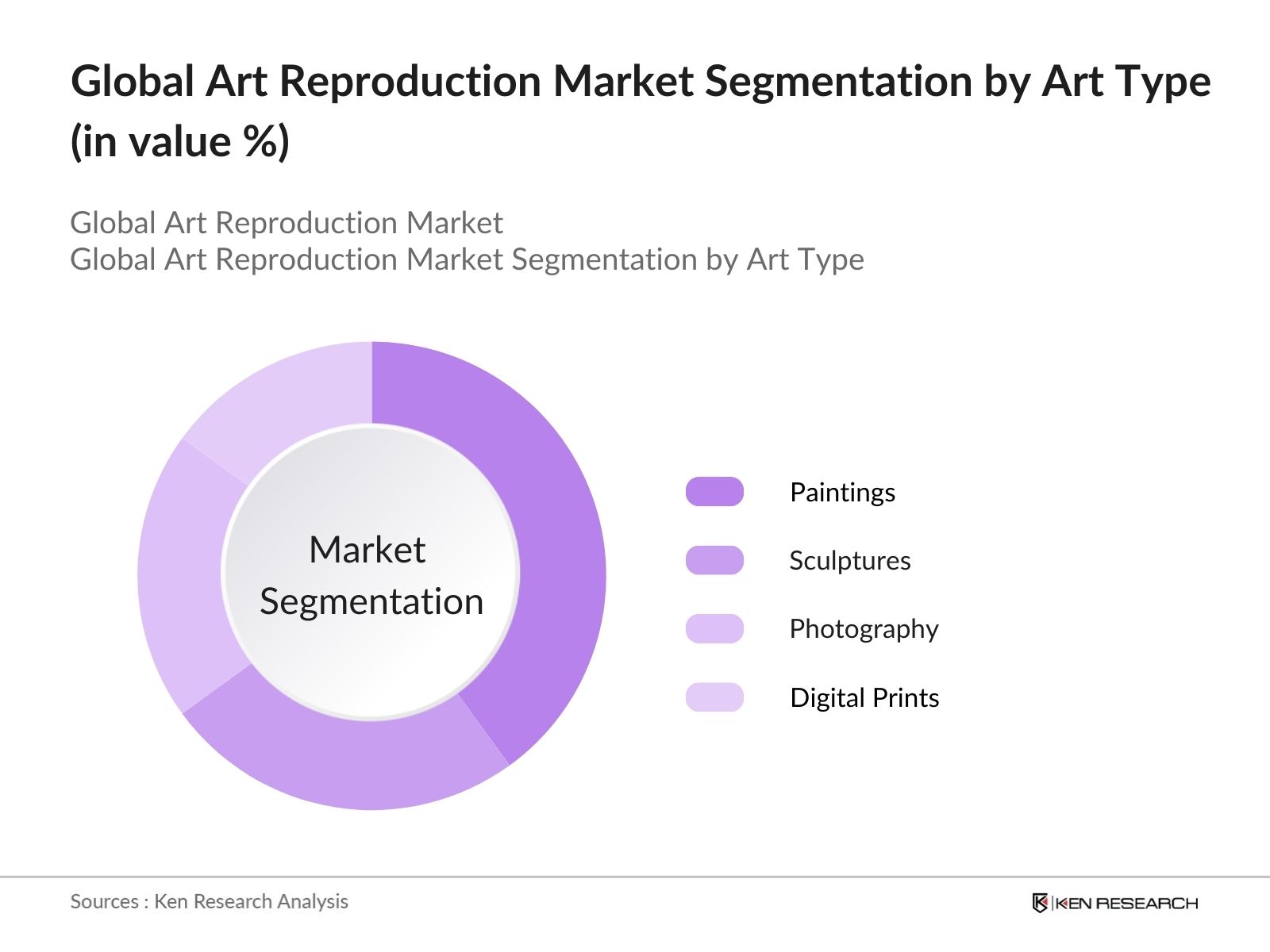 Global Art Reproduction Market Segmentation by Art Type (in value %)

Global Art Reproduction Market
Global Art Reproduction Market Segmentation by Art Type

Market Segmentation

Paintings
Sculptures
Photography
Digital Prints

Sources : Ken Research Analysis

KEN RESEARCH